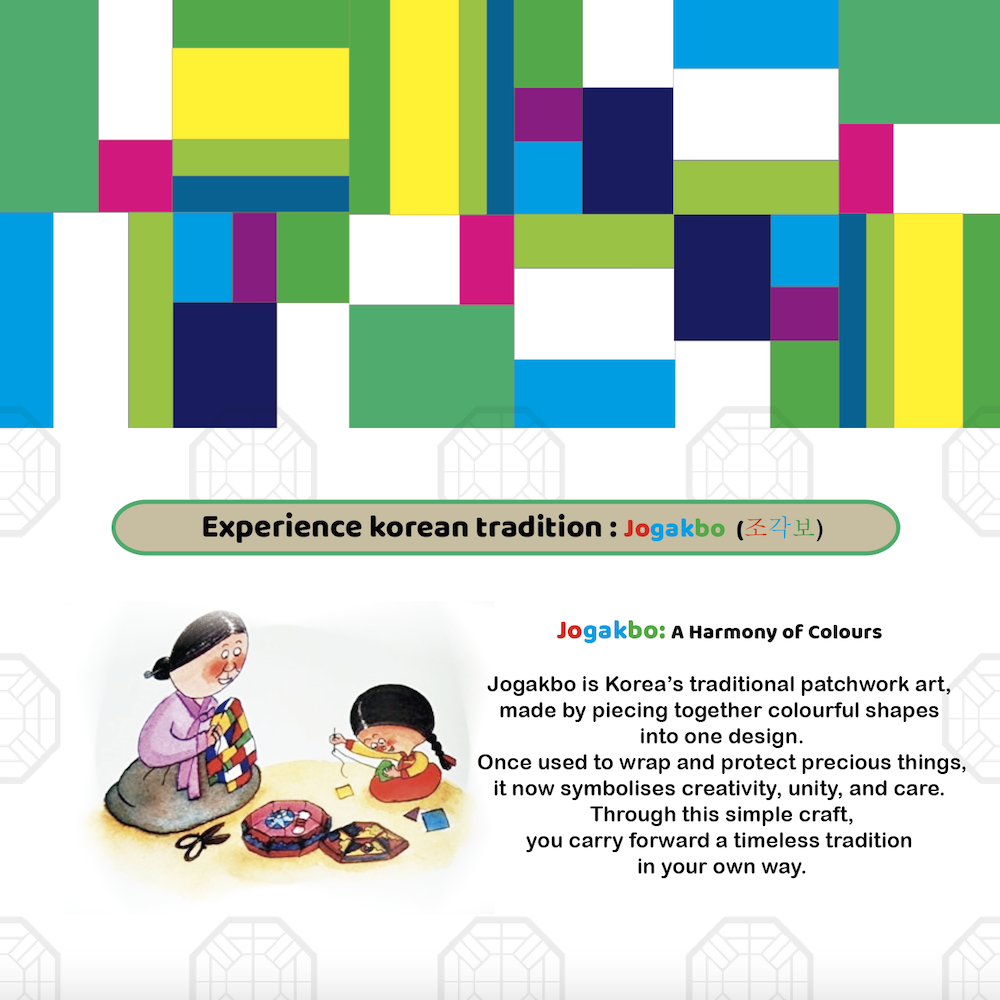 Experience korean tradition : Jogakbo (조각보)

Jogakbo: A Harmony of Colours

Jogakbo is Korea's traditional patchwork art, made by piecing together colourful shapes into one design.
Once used to wrap and protect precious things, it now symbolises creativity, unity, and care.
Through this simple craft, you carry forward a timeless tradition in your own way.